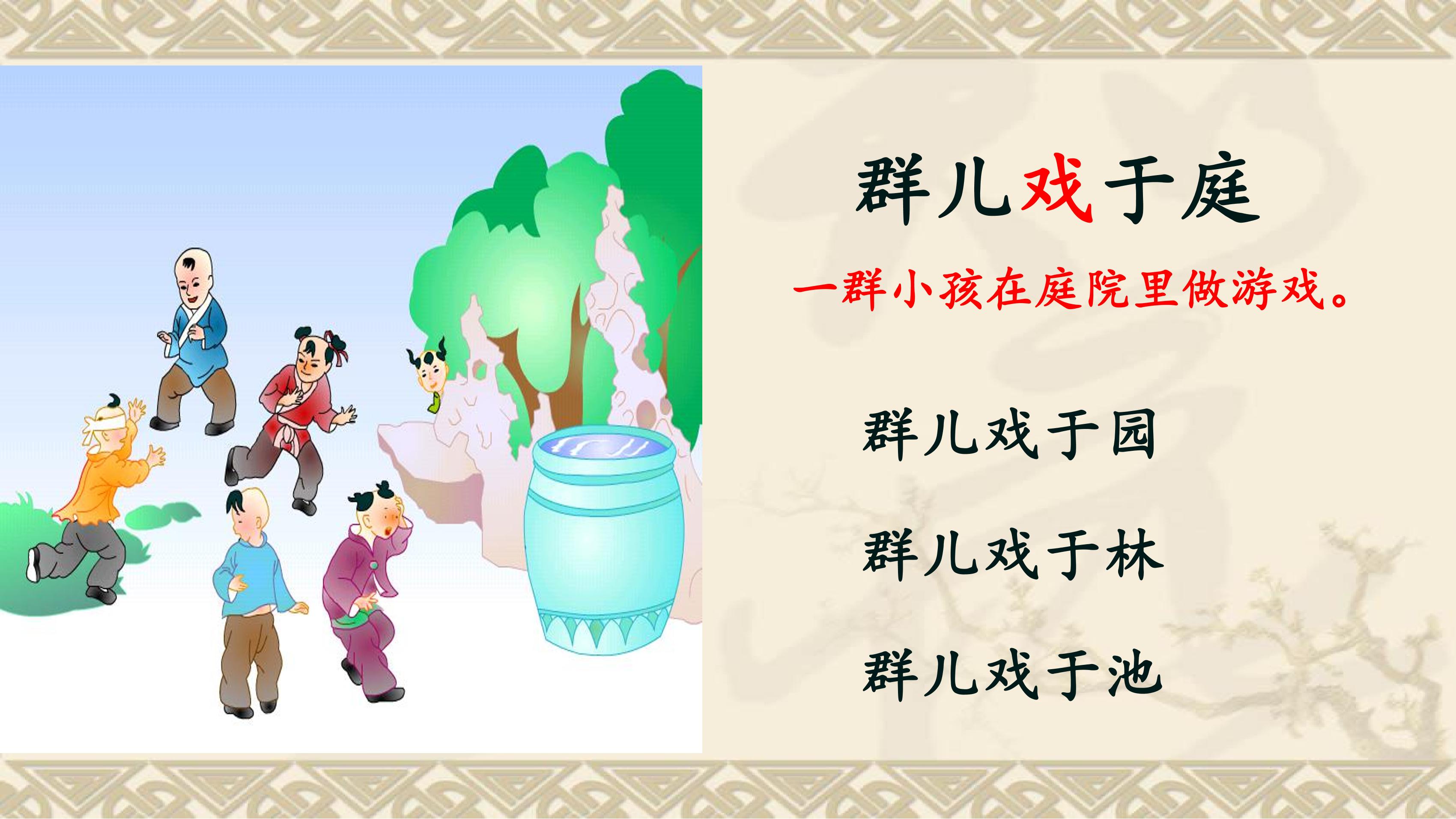 群儿戏于庭

一群小孩在庭院里做游戏。

群儿戏于园

群儿戏于林

群儿戏于池